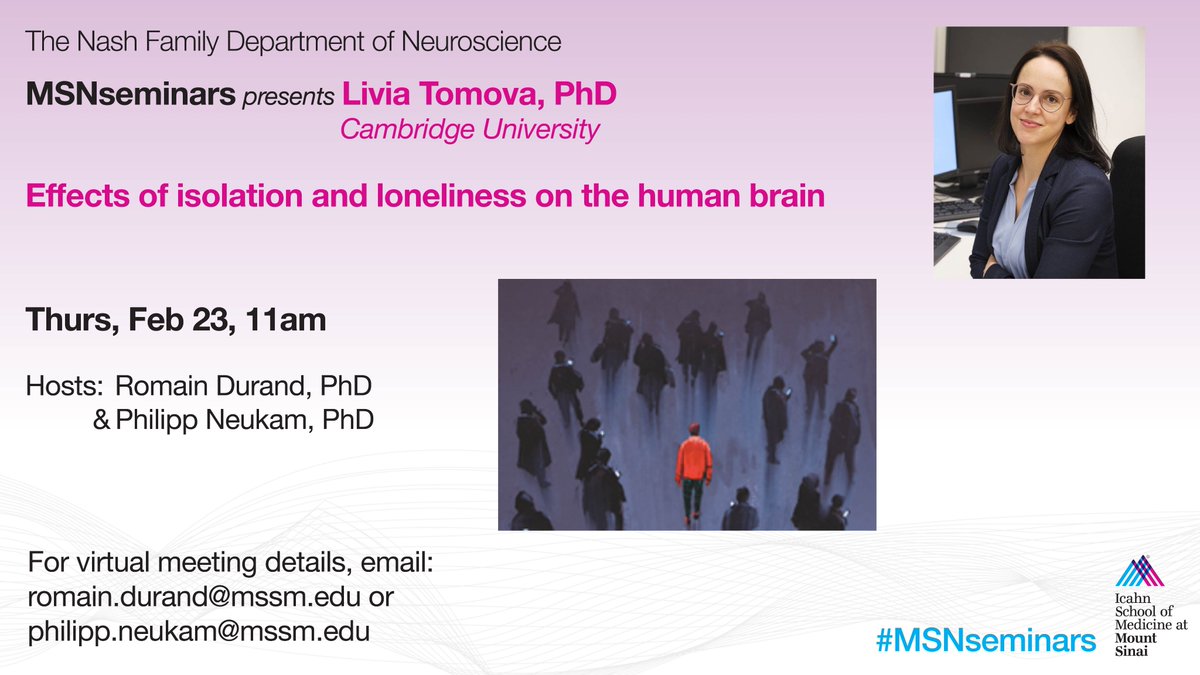 The Nash Family Department of Neuroscience

MSNseminars presents Livia Tomova, PhD
Cambridge University

Effects of isolation and loneliness on the human brain

Thurs, Feb 23, 11am

Hosts: Romain Durand, PhD
& Philipp Neukam, PhD

For virtual meeting details, email:
romain.durand@mssm.edu or
philipp.neukam@mssm.edu

#MSNseminars

Icahn School of Medicine at Mount Sinai